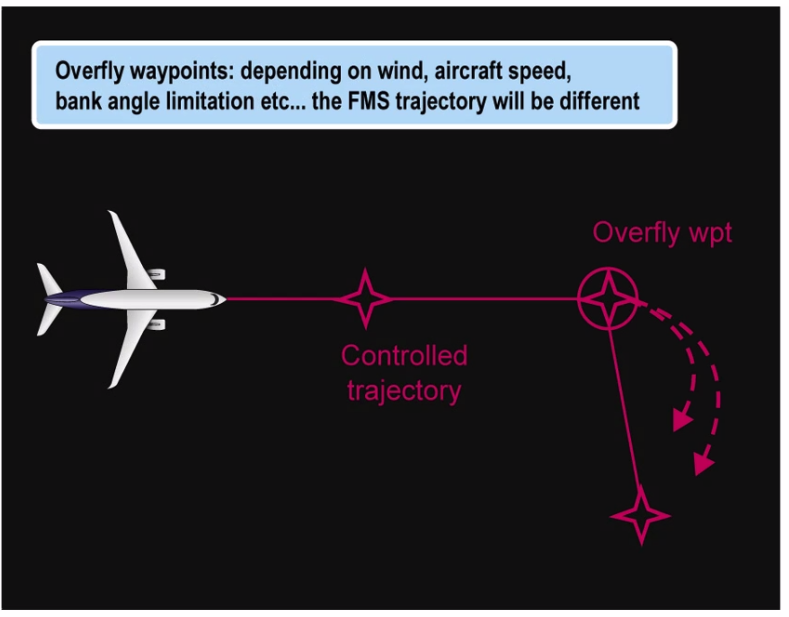 Overfly waypoints: depending on wind, aircraft speed, bank angle limitation etc... the FMS trajectory will be different

Overfly wpt

Controlled trajectory